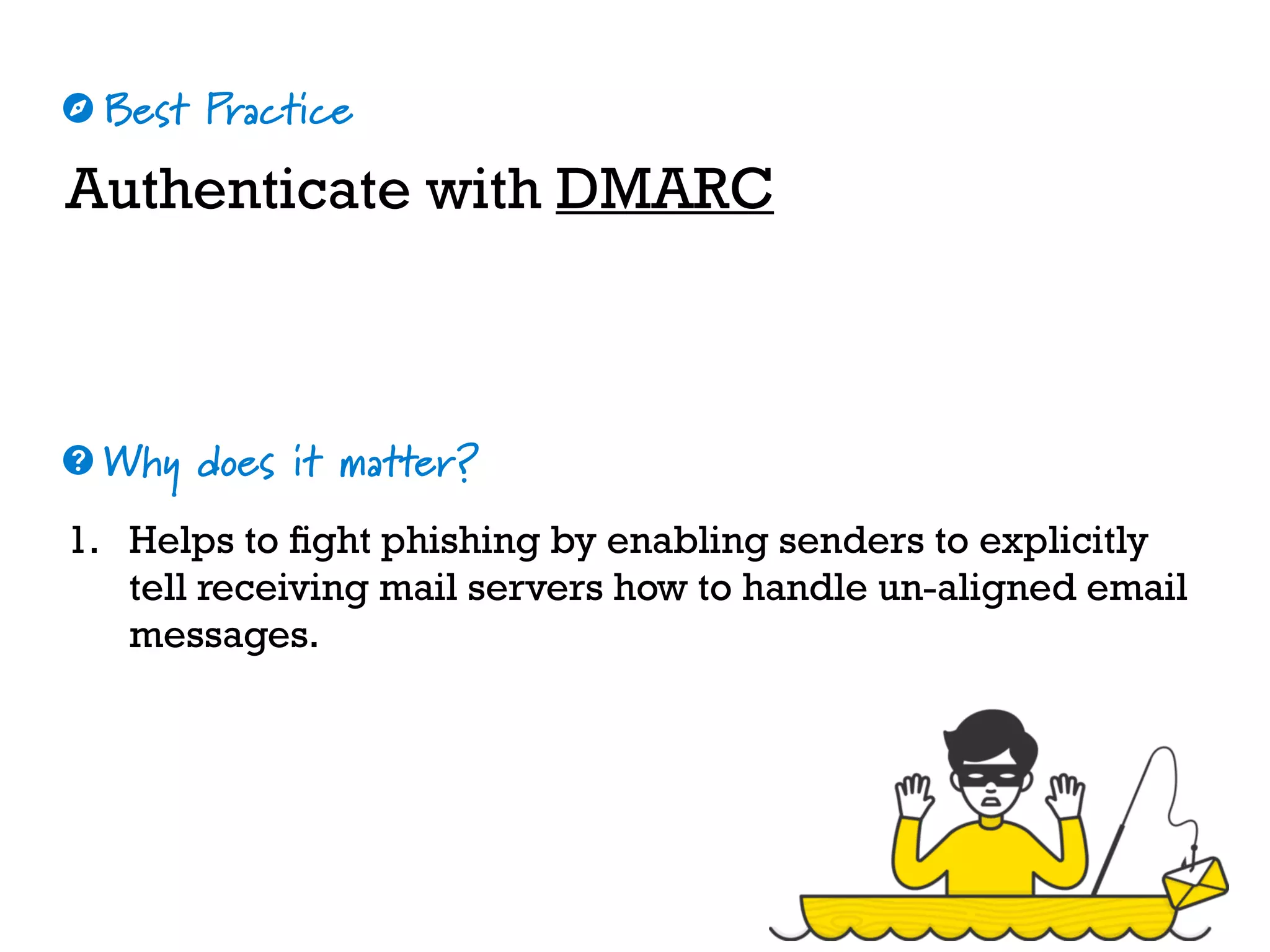 Best Practice

Authenticate with DMARC

Why does it matter?

1. Helps to fight phishing by enabling senders to explicitly tell receiving mail servers how to handle un-aligned email messages.